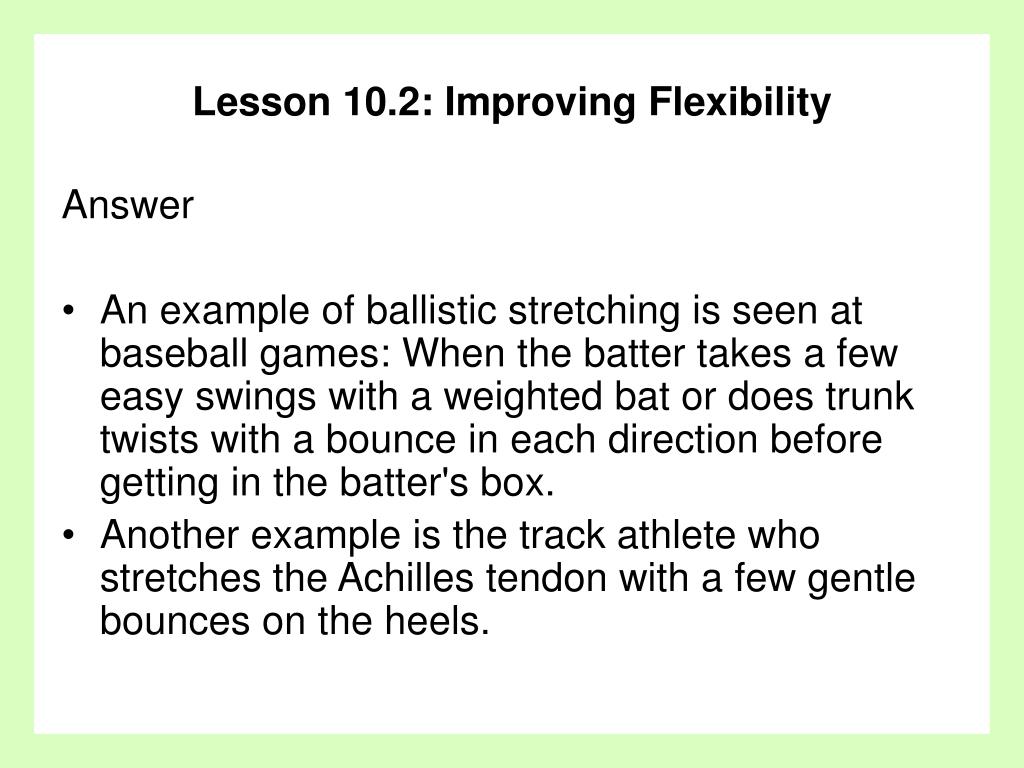 Lesson 10.2: Improving Flexibility

Answer

• An example of ballistic stretching is seen at baseball games: When the batter takes a few easy swings with a weighted bat or does trunk twists with a bounce in each direction before getting in the batter's box.
• Another example is the track athlete who stretches the Achilles tendon with a few gentle bounces on the heels.